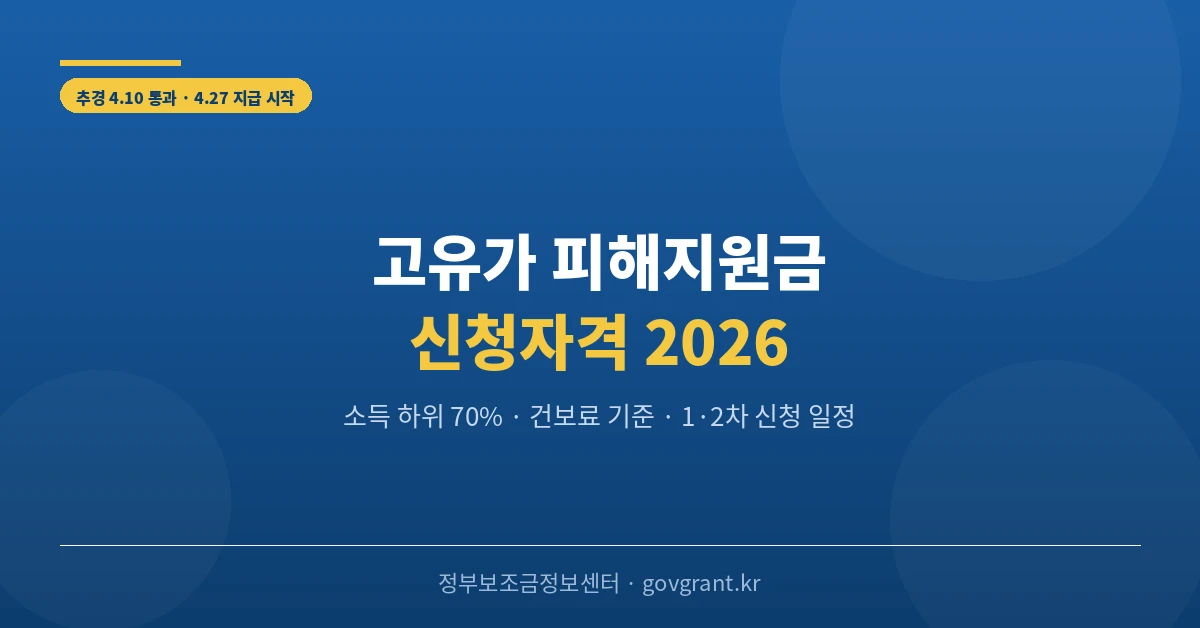 추경 4.10 통과 · 4.27 지급 시작

고유가 피해지원금
신청자격 2026

소득 하위 70% · 건보료 기준 · 1·2차 신청 일정

정부보조금정보센터 · govgrant.kr